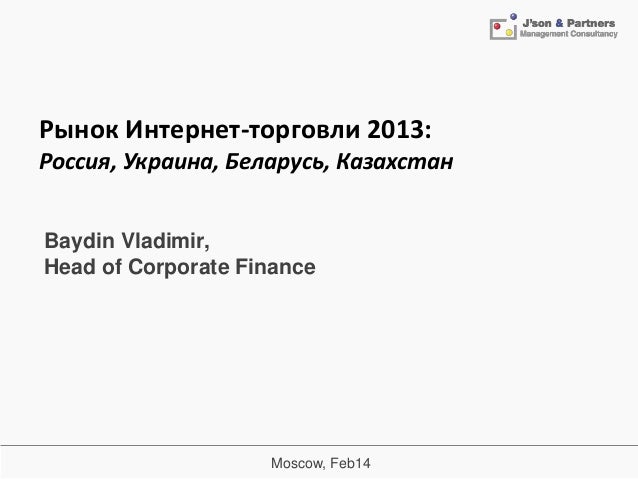 J'son & Partners
Management Consultancy

Рынок Интернет-торговли 2013:
Россия, Украина, Беларусь, Казахстан

Baydin Vladimir,
Head of Corporate Finance

Moscow, Feb14